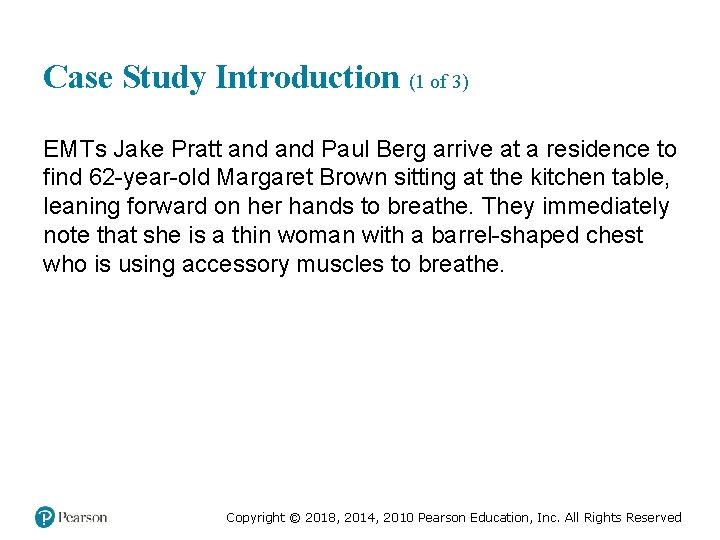 Case Study Introduction (1 of 3)

EMTs Jake Pratt and and Paul Berg arrive at a residence to find 62-year-old Margaret Brown sitting at the kitchen table, leaning forward on her hands to breathe. They immediately note that she is a thin woman with a barrel-shaped chest who is using accessory muscles to breathe.

Pearson

Copyright © 2018, 2014, 2010 Pearson Education, Inc. All Rights Reserved